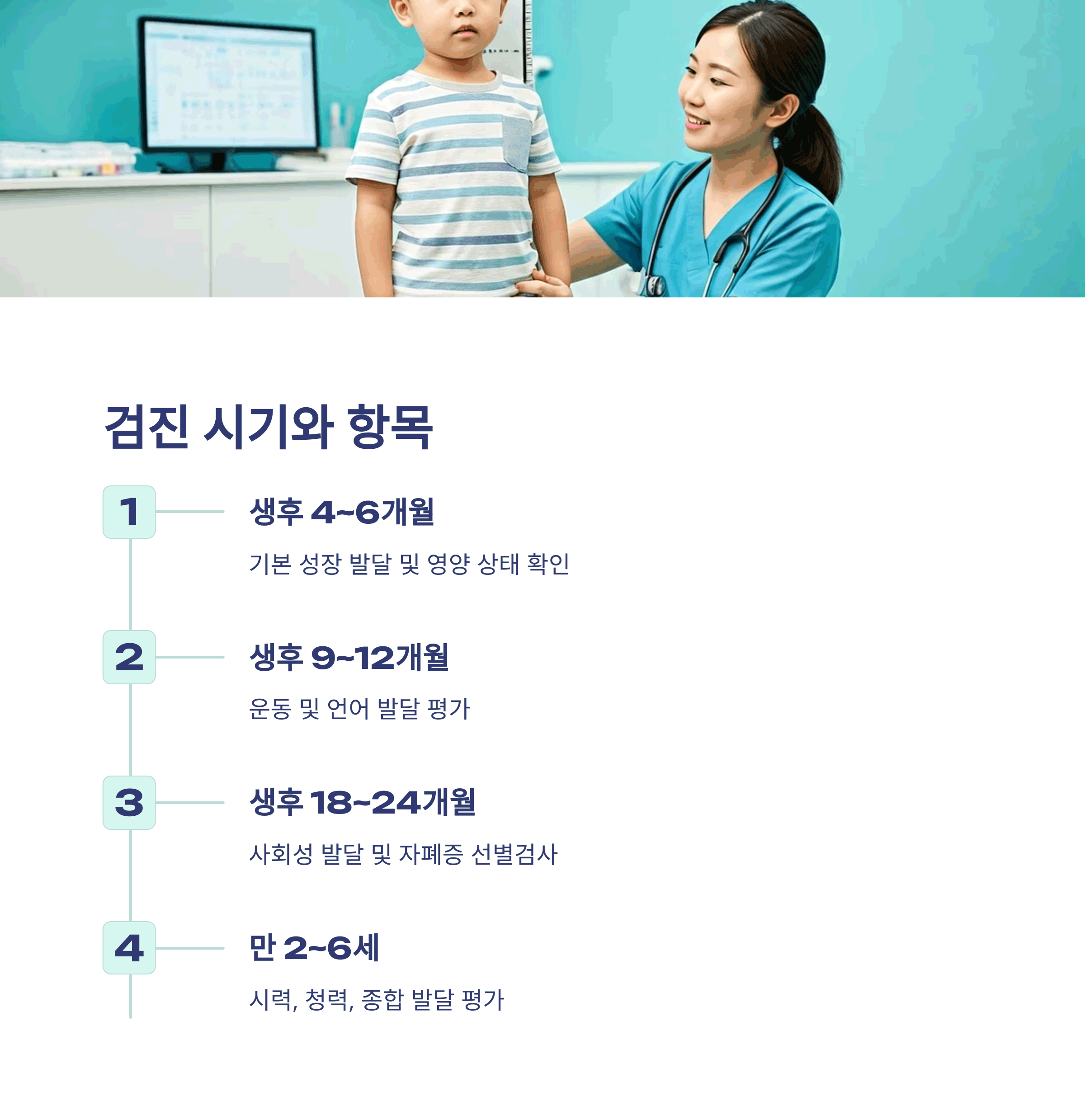 검진 시기와 항목

1

생후 4~6개월

기본 성장 발달 및 영양 상태 확인

2

생후 9~12개월

운동 및 언어 발달 평가

3

생후 18~24개월

사회성 발달 및 자폐증 선별검사

4

만 2~6세

시력, 청력, 종합 발달 평가